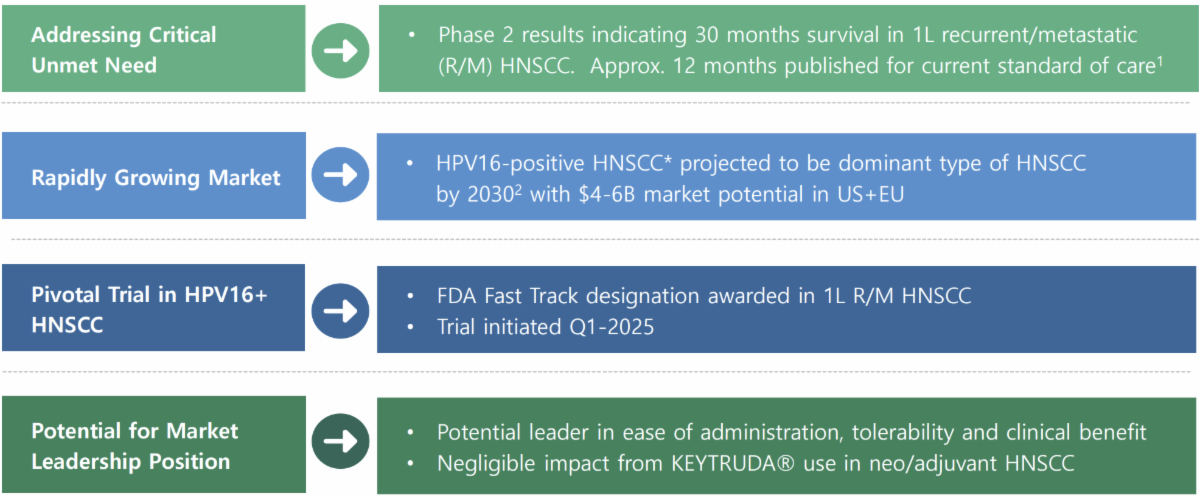 Addressing Critical Unmet Need

• Phase 2 results indicating 30 months survival in 1L recurrent/metastatic (R/M) HNSCC. Approx. 12 months published for current standard of care$^1$

Rapidly Growing Market

• HPV16-positive HNSCC* projected to be dominant type of HNSCC by 2030$^2$ with \$4-6B market potential in US+EU

Pivotal Trial in HPV16+ HNSCC

• FDA Fast Track designation awarded in 1L R/M HNSCC
• Trial initiated Q1-2025

Potential for Market Leadership Position

• Potential leader in ease of administration, tolerability and clinical benefit
• Negligible impact from KEYTRUDA® use in neo/adjuvant HNSCC